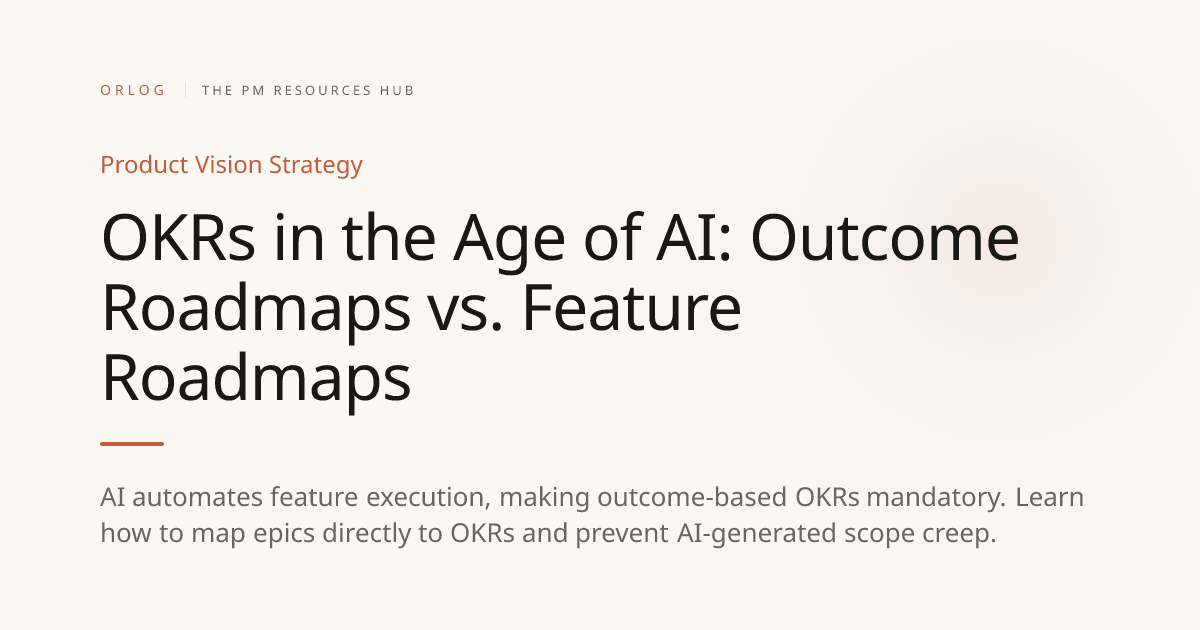 ORLOG | THE PM RESOURCES HUB

Product Vision Strategy

OKRs in the Age of AI: Outcome Roadmaps vs. Feature Roadmaps

AI automates feature execution, making outcome-based OKRs mandatory. Learn how to map epics directly to OKRs and prevent AI-generated scope creep.